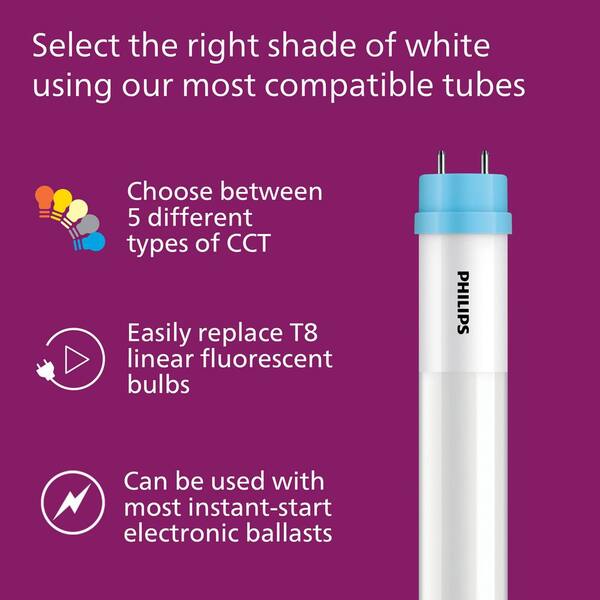 Select the right shade of white using our most compatible tubes

Choose between 5 different types of CCT

Easily replace T8 linear fluorescent bulbs

Can be used with most instant-start electronic ballasts

PHILIPS